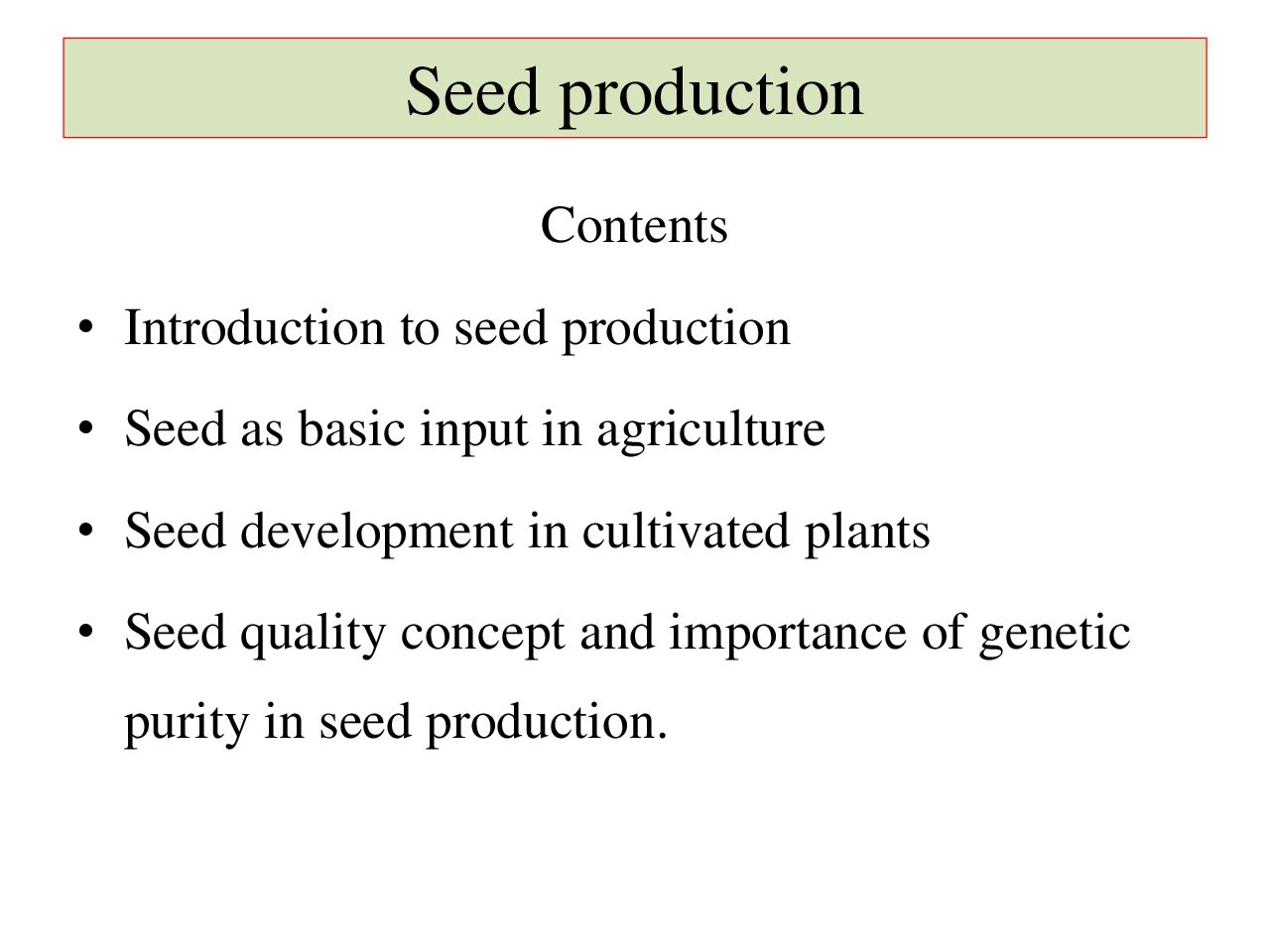 Seed production

Contents

• Introduction to seed production

• Seed as basic input in agriculture

• Seed development in cultivated plants

• Seed quality concept and importance of genetic purity in seed production.